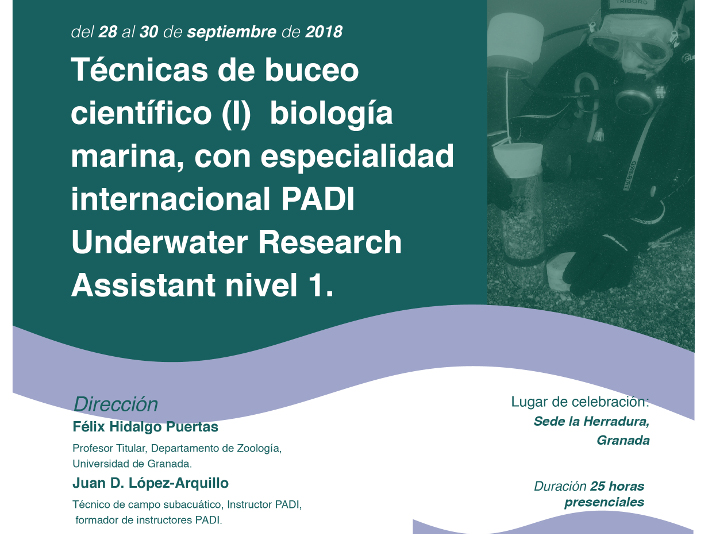 del 28 al 30 de septiembre de 2018

Técnicas de buceo científico (I) biología marina, con especialidad internacional PADI Underwater Research Assistant nivel 1.

Dirección

Félix Hidalgo Puertas

Profesor Titular, Departamento de Zoología, Universidad de Granada.

Juan D. López-Arquillo

Técnico de campo subacuático, Instructor PADI, formador de instructores PADI.

Lugar de celebración:
Sede la Herradura, Granada

Duración 25 horas presenciales